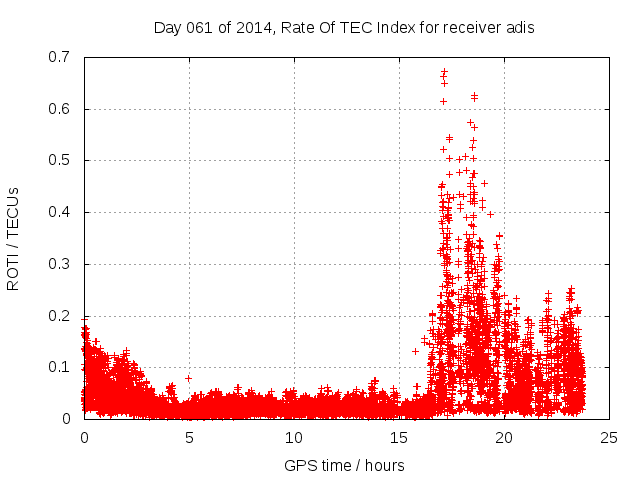 Day 061 of 2014, Rate Of TEC Index for receiver adis

ROTI / TECUs

0.7
0.6
0.5
0.4
0.3
0.2
0.1
0

0
5
10
15
20
25

GPS time / hours